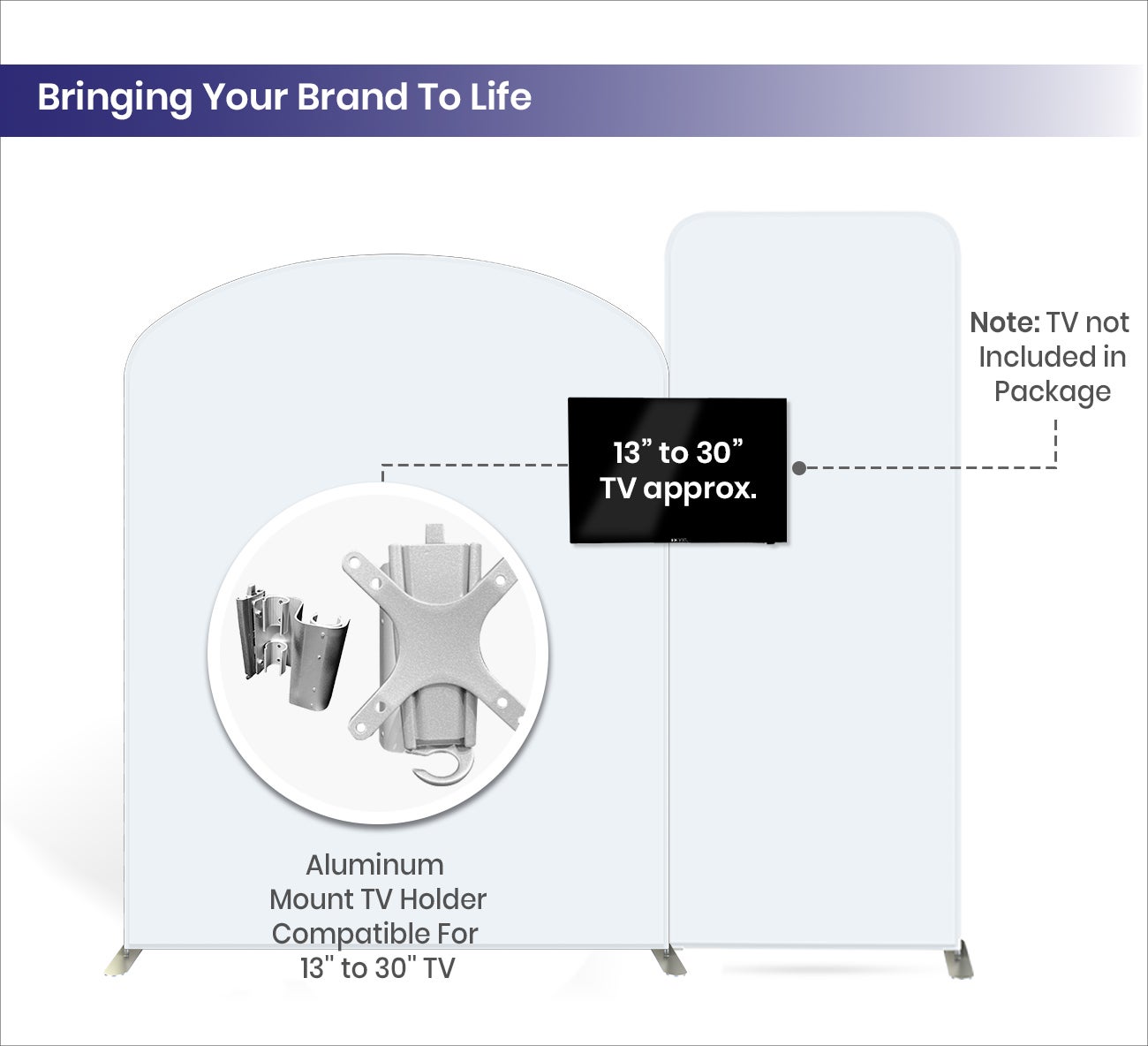 Bringing Your Brand To Life

Note: TV not Included in Package

13” to 30” TV approx.

Aluminum Mount TV Holder Compatible For 13" to 30" TV